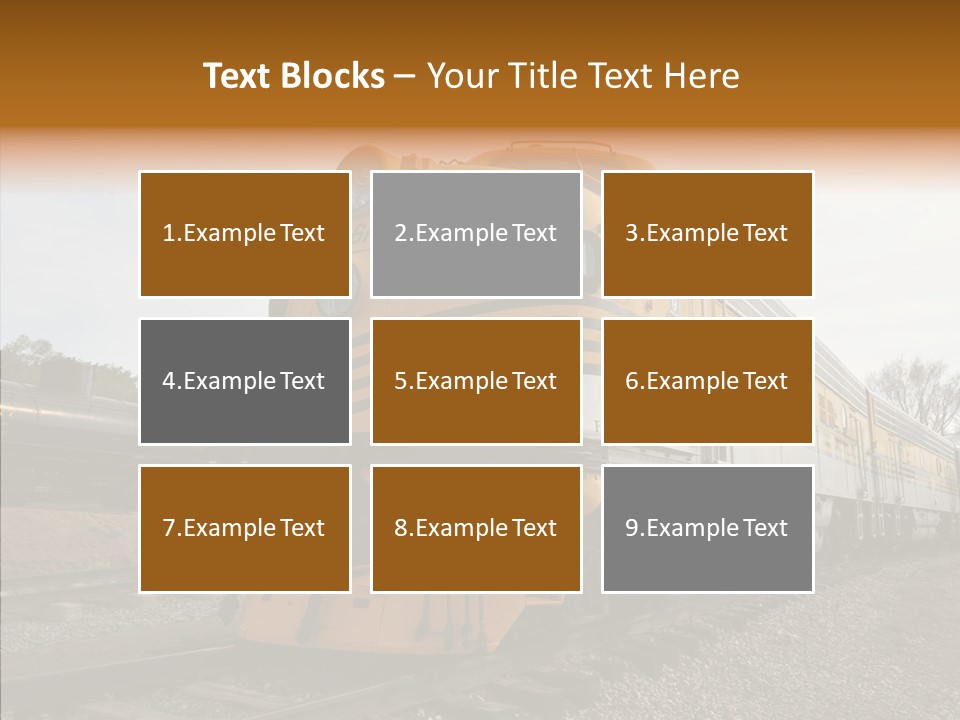 Text Blocks – Your Title Text Here

1.Example Text

2.Example Text

3.Example Text

4.Example Text

5.Example Text

6.Example Text

7.Example Text

8.Example Text

9.Example Text